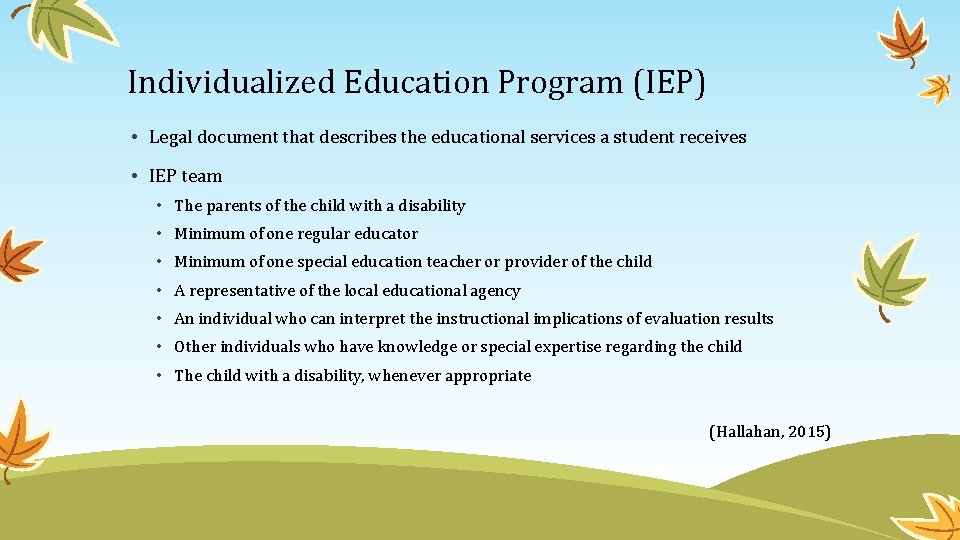 Individualized Education Program (IEP)

• Legal document that describes the educational services a student receives

• IEP team

• The parents of the child with a disability
• Minimum of one regular educator
• Minimum of one special education teacher or provider of the child
• A representative of the local educational agency
• An individual who can interpret the instructional implications of evaluation results
• Other individuals who have knowledge or special expertise regarding the child
• The child with a disability, whenever appropriate

(Hallahan, 2015)